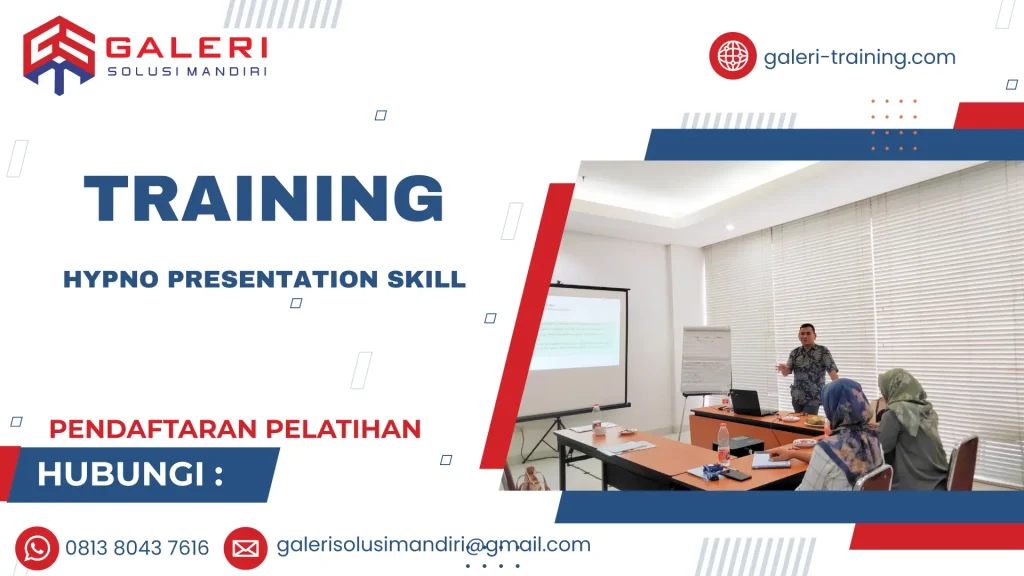 GALERI
SOLUSI MANDIRI

galeri-training.com

TRAINING

HYPNO PRESENTATION SKILL

PENDAFTARAN PELATIHAN

HUBUNGI :

0813 8043 7616

galerisolusimandiri@gmail.com